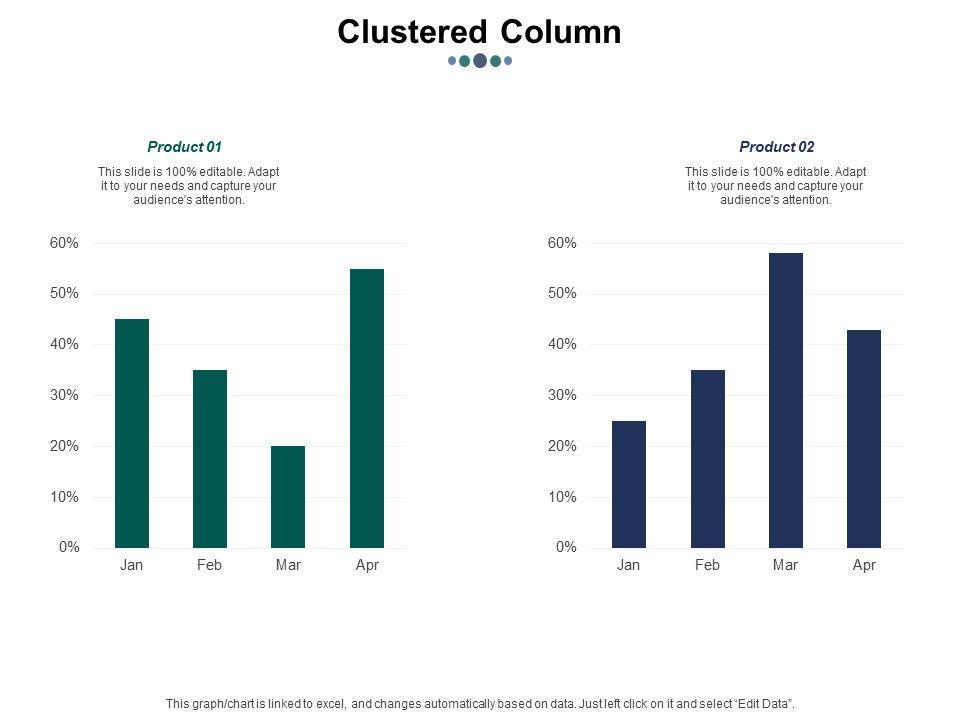 Clustered Column

Product 01

This slide is 100% editable. Adapt it to your needs and capture your audience's attention.

60%
50%
40%
30%
20%
10%
0%

Jan Feb Mar Apr

Product 02

This slide is 100% editable. Adapt it to your needs and capture your audience's attention.

60%
50%
40%
30%
20%
10%
0%

Jan Feb Mar Apr

This graph/chart is linked to excel, and changes automatically based on data. Just left click on it and select "Edit Data".